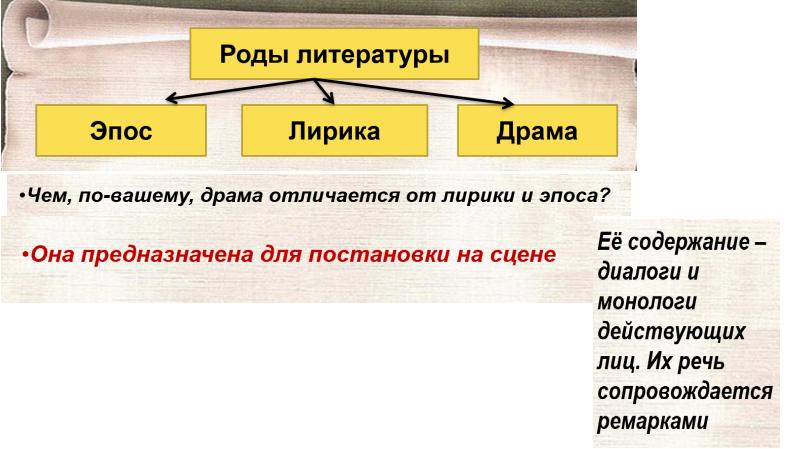 Роды литературы

Эпос

Лирика

Драма

•Чем, по-вашему, драма отличается от лирики и эпоса?

•Она предназначена для постановки на сцене

Её содержание – диалоги и монологи действующих лиц. Их речь сопровождается ремарками